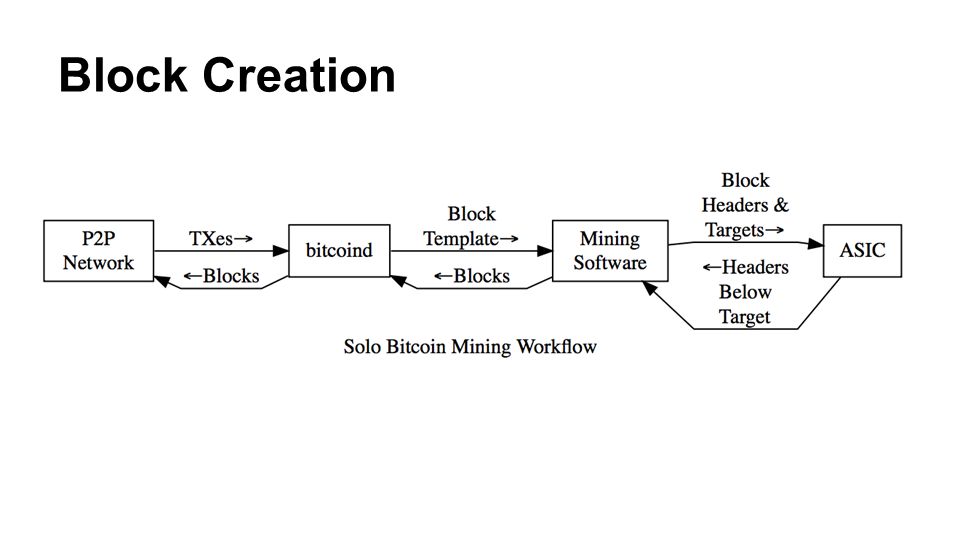 Block Creation

P2P Network

TXes→

←Blocks

bitcoind

Block Template→

←Blocks

Mining Software

Block Headers & Targets→

←Headers Below Target

ASIC

Solo Bitcoin Mining Workflow